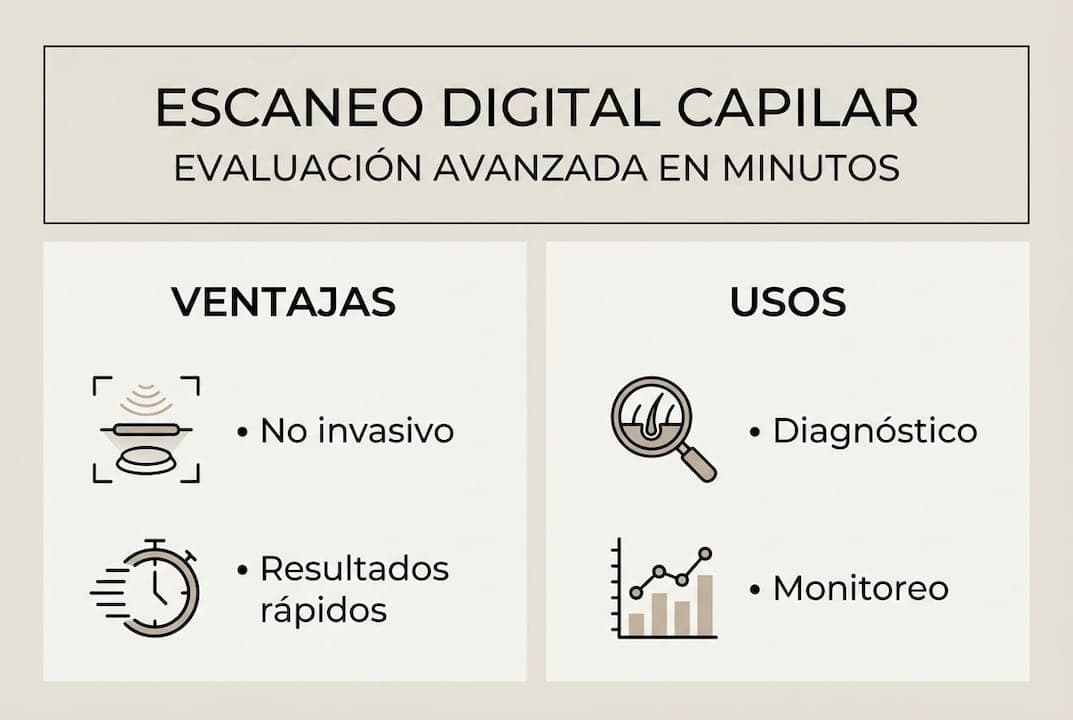 ESCANEO DIGITAL CAPILAR
EVALUACIÓN AVANZADA EN MINUTOS

VENTAJAS

• No invasivo

• Resultados rápidos

USOS

• Diagnóstico

• Monitoreo